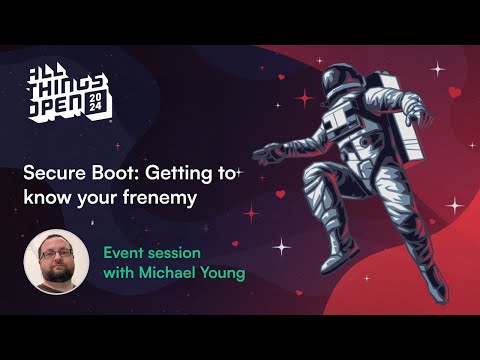 ALL THINGS OPEN 2024

Secure Boot: Getting to know your frenemy

Event session with Michael Young